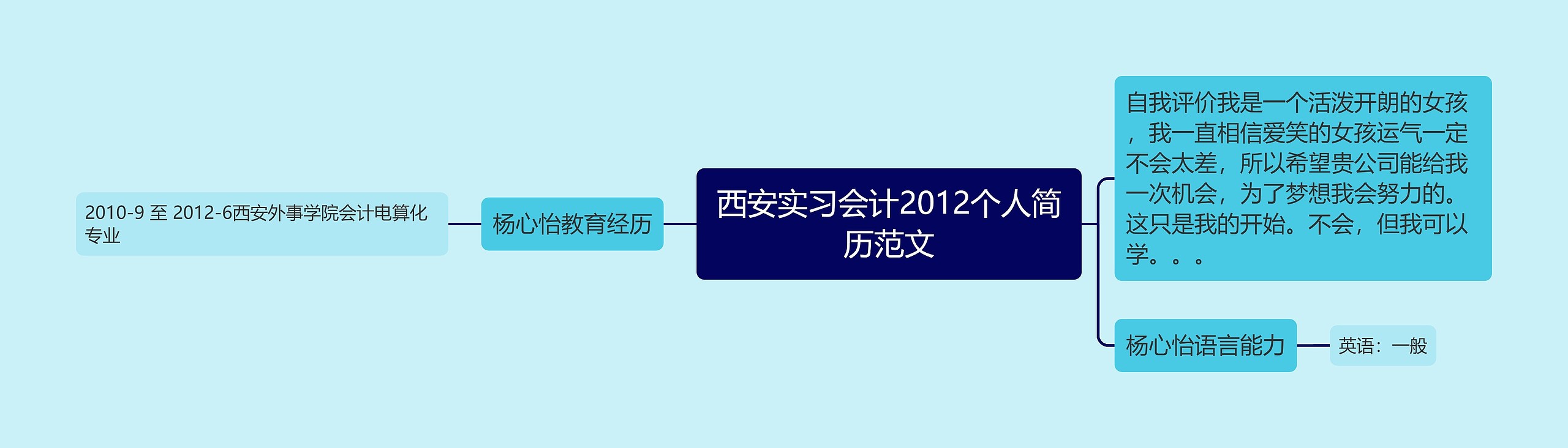 西安实习会计2012个人简历范文

杨心怡教育经历

2010-9 至 2012-6西安外事学院会计电算化专业

自我评价我是一个活泼开朗的女孩，我一直相信爱笑的女孩运气一定不会太差，所以希望贵公司能给我一次机会，为了梦想我会努力的。这只是我的开始。不会，但我可以学。。。

杨心怡语言能力

英语：一般